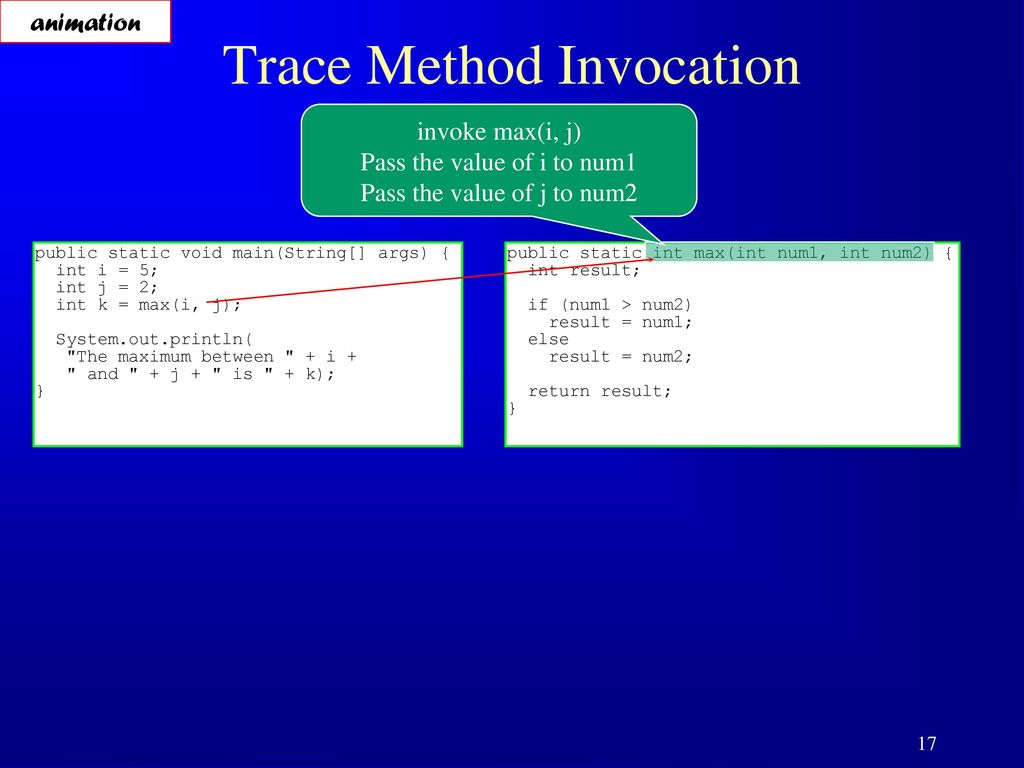 animation

Trace Method Invocation

invoke max(i, j)
Pass the value of i to num1
Pass the value of j to num2

public static void main(String[] args) {
  int i = 5;
  int j = 2;
  int k = max(i, j);

  System.out.println(
   "The maximum between " + i +
   " and " + j + " is " + k);
}

public static int max(int num1, int num2) {
  int result;

  if (num1 > num2)
    result = num1;
  else
    result = num2;

  return result;
}

17